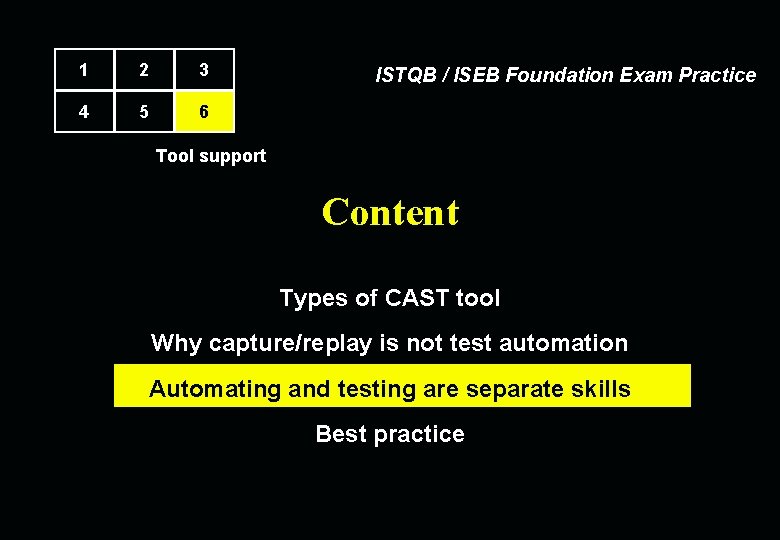 | 1 | 2 | 3 |
|---|---|---|
| 4 | 5 | 6 |

ISTQB / ISEB Foundation Exam Practice

Tool support

Content

Types of CAST tool

Why capture/replay is not test automation

Automating and testing are separate skills

Best practice